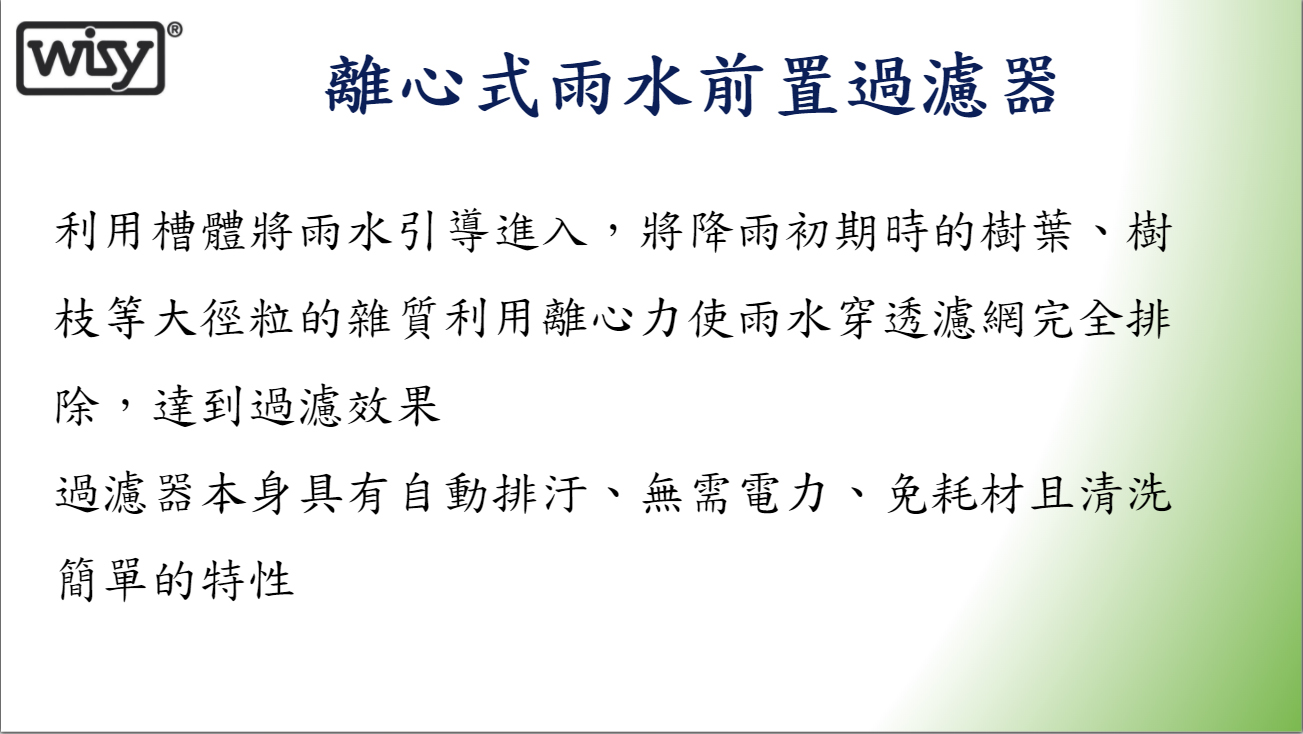 wisy®

離心式雨水前置過濾器

利用槽體將雨水引導進入，將降雨初期時的樹葉、樹枝等大徑粒的雜質利用離心力使雨水穿透濾網完全排除，達到過濾效果

過濾器本身具有自動排汙、無需電力、免耗材且清洗簡單的特性